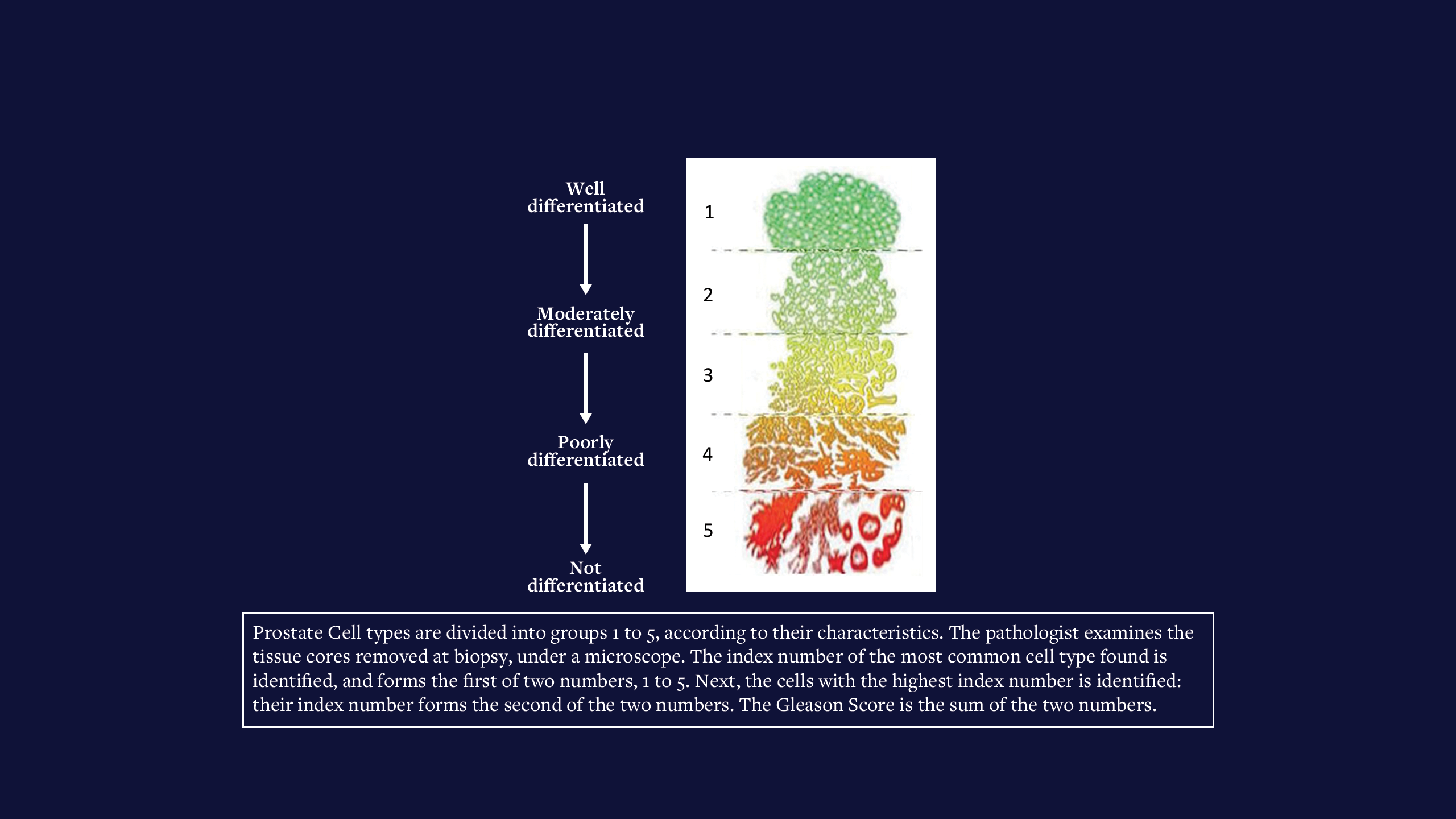 Well differentiated

Moderately differentiated

Poorly differentiated

Not differentiated

1

2

3

4

5

Prostate Cell types are divided into groups 1 to 5, according to their characteristics. The pathologist examines the tissue cores removed at biopsy, under a microscope. The index number of the most common cell type found is identified, and forms the first of two numbers, 1 to 5. Next, the cells with the highest index number is identified: their index number forms the second of the two numbers. The Gleason Score is the sum of the two numbers.